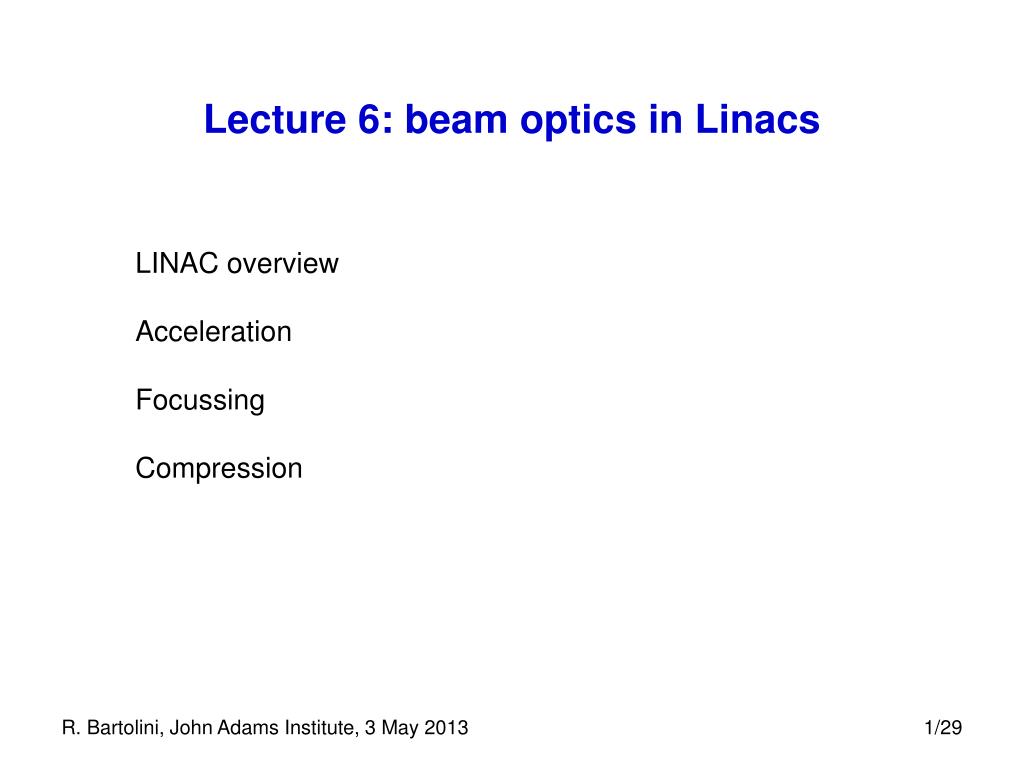 Lecture 6: beam optics in Linacs

LINAC overview

Acceleration

Focussing

Compression

R. Bartolini, John Adams Institute, 3 May 2013

1/29